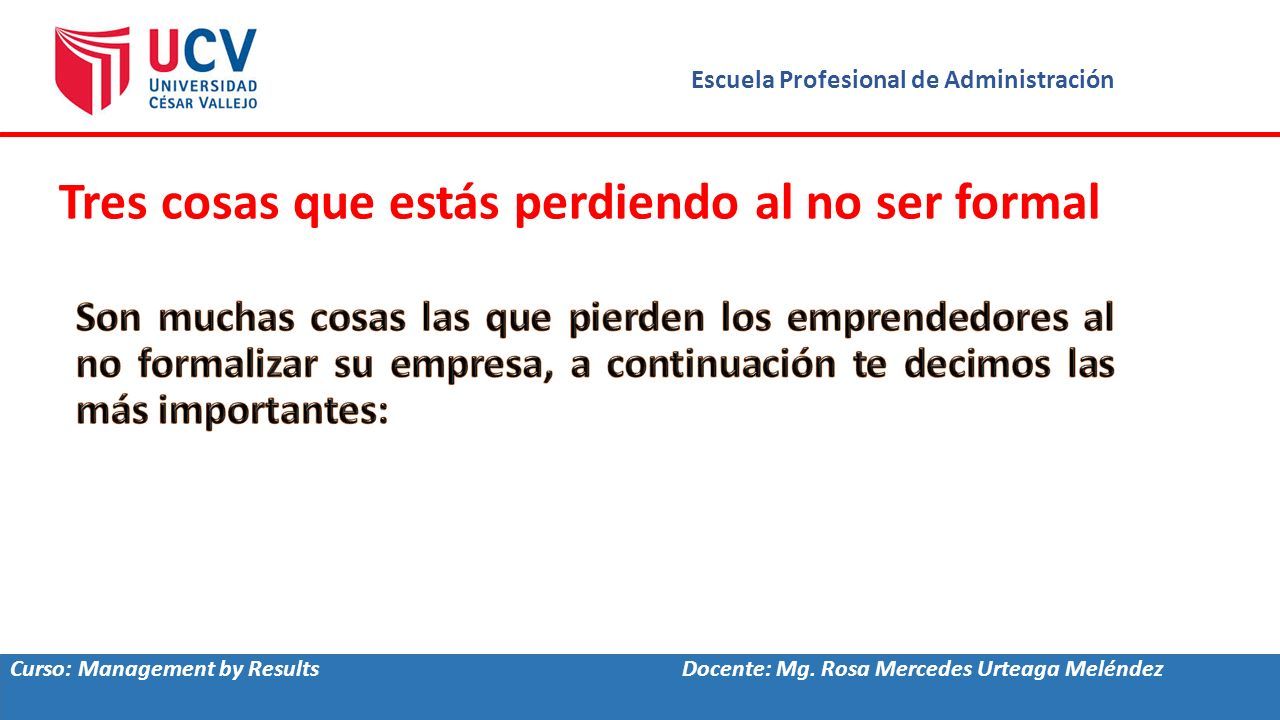 UCV
UNIVERSIDAD
CÉSAR VALLEJO

Escuela Profesional de Administración

Tres cosas que estás perdiendo al no ser formal

Son muchas cosas las que pierden los emprendedores al no formalizar su empresa, a continuación te decimos las más importantes:

Curso: Management by Results

Docente: Mg. Rosa Mercedes Urteaga Meléndez